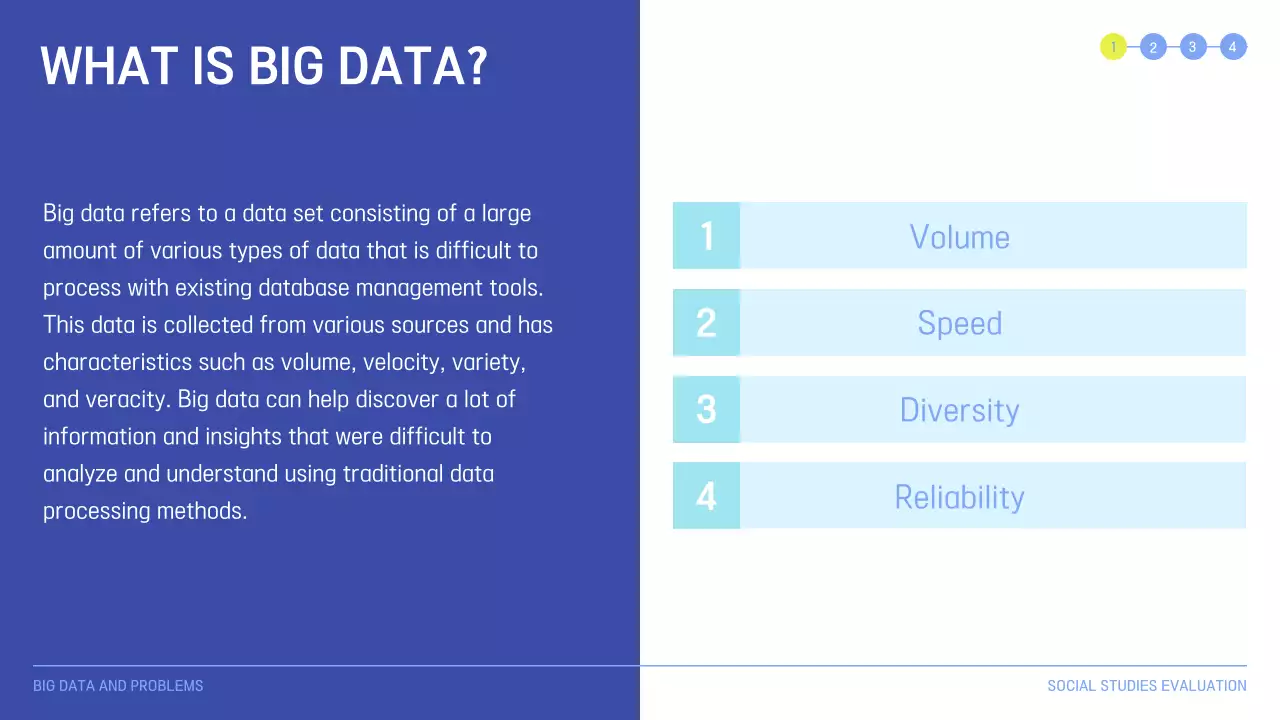 WHAT IS BIG DATA?

1 2 3 4

Big data refers to a data set consisting of a large amount of various types of data that is difficult to process with existing database management tools. This data is collected from various sources and has characteristics such as volume, velocity, variety, and veracity. Big data can help discover a lot of information and insights that were difficult to analyze and understand using traditional data processing methods.

1 Volume

2 Speed

3 Diversity

4 Reliability

BIG DATA AND PROBLEMS

SOCIAL STUDIES EVALUATION